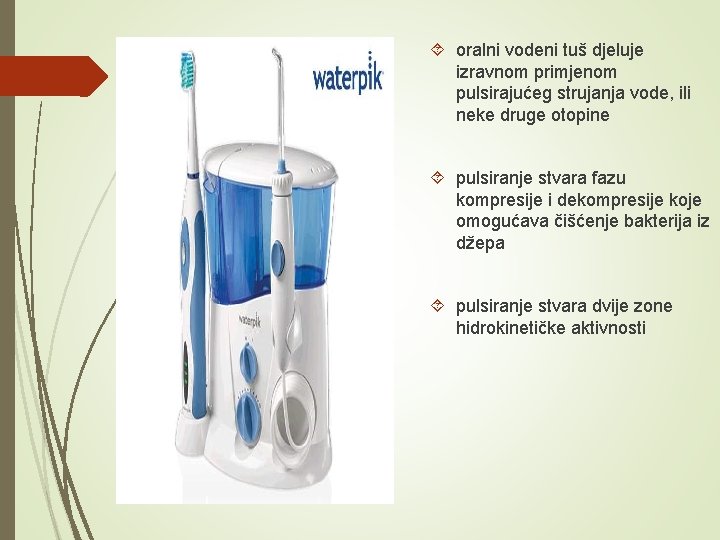 waterpik

waterpik

oralni vodeni tuš djeluje izravnom primjenom pulsirajućeg strujanja vode, ili neke druge otopine

pulsiranje stvara fazu kompresije i dekompresije koje omogućava čišćenje bakterija iz džepa

pulsiranje stvara dvije zone hidrokinetičke aktivnosti